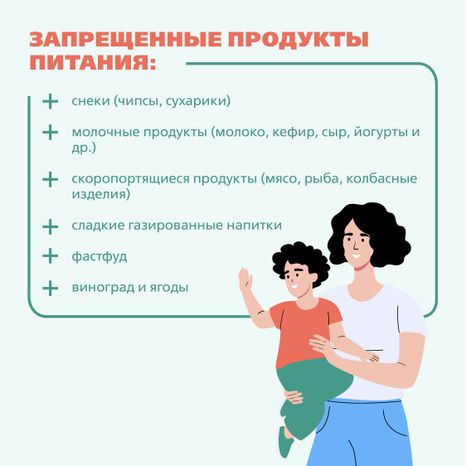 ЗАПРЕЩЕННЫЕ ПРОДУКТЫ ПИТАНИЯ:

+ снеки (чипсы, сухарики)

+ молочные продукты (молоко, кефир, сыр, йогурты и др.)

+ скоропортящиеся продукты (мясо, рыба, колбасные изделия)

+ сладкие газированные напитки

+ фастфуд

+ виноград и ягоды